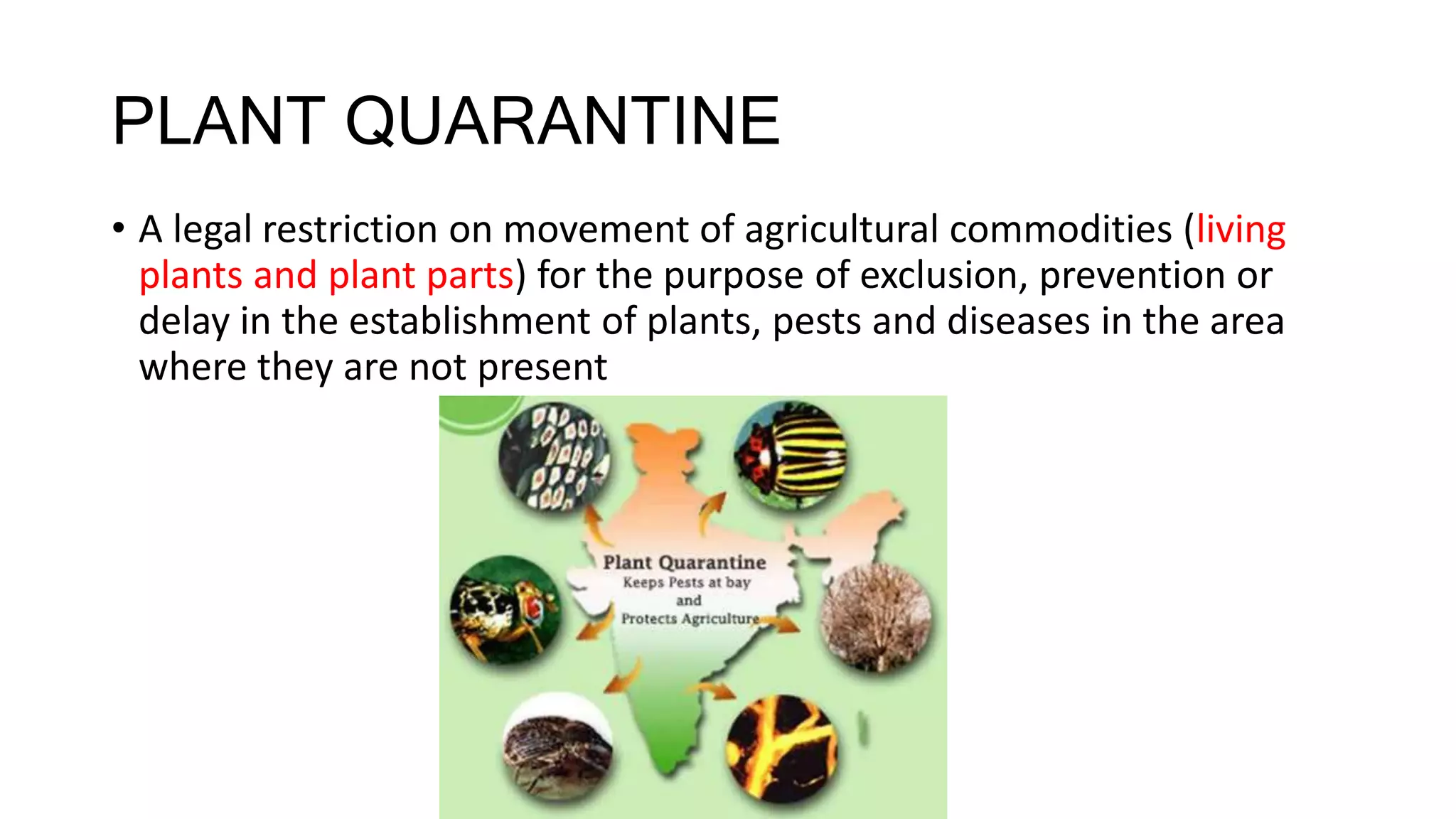 PLANT QUARANTINE

• A legal restriction on movement of agricultural commodities (living plants and plant parts) for the purpose of exclusion, prevention or delay in the establishment of plants, pests and diseases in the area where they are not present

Plant Quarantine
Keeps Pests at bay
and
Protects Agriculture